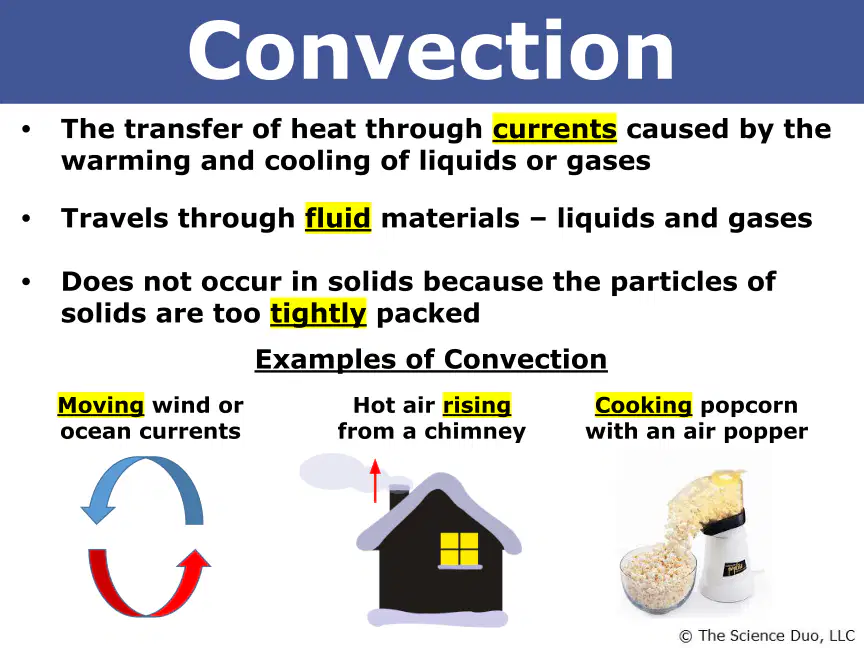 Convection

• The transfer of heat through currents caused by the warming and cooling of liquids or gases

• Travels through fluid materials – liquids and gases

• Does not occur in solids because the particles of solids are too tightly packed

Examples of Convection

Moving wind or ocean currents

Hot air rising from a chimney

Cooking popcorn with an air popper

© The Science Duo, LLC